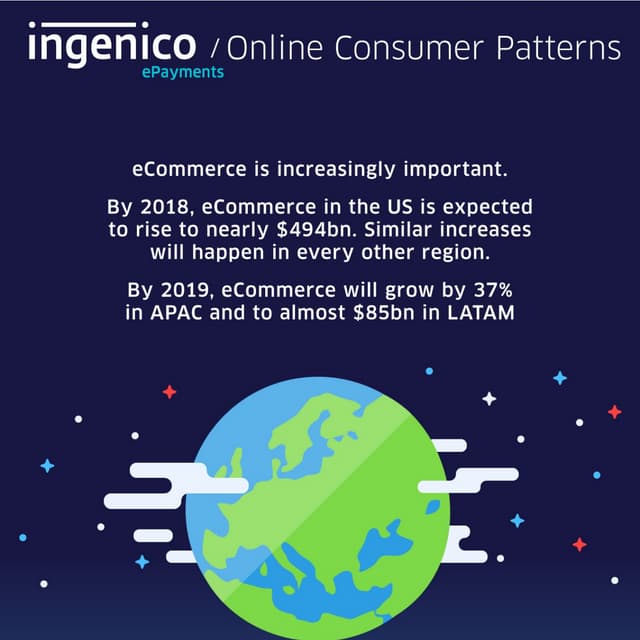 ingenico ePayments / Online Consumer Patterns

eCommerce is increasingly important.

By 2018, eCommerce in the US is expected to rise to nearly \$494bn. Similar increases will happen in every other region.

By 2019, eCommerce will grow by 37% in APAC and to almost \$85bn in LATAM